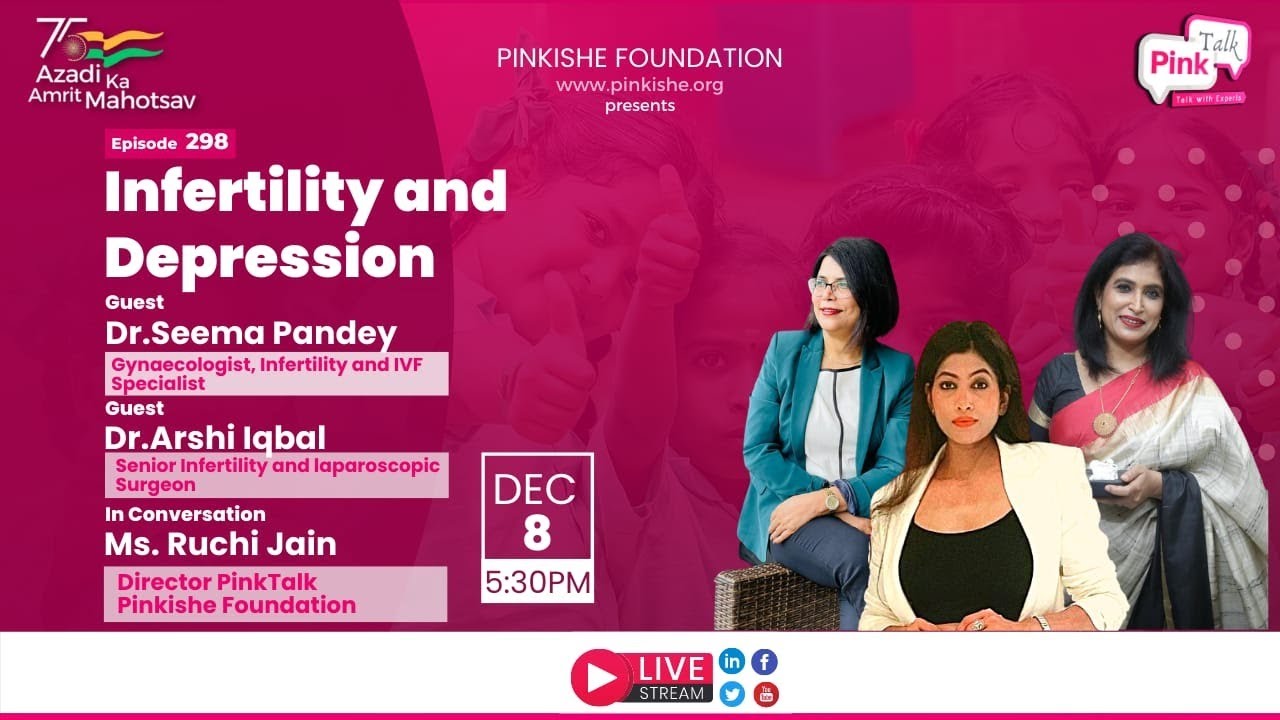 75 Azadi Ka Amrit Mahotsav

PINKISHE FOUNDATION
www.pinkishe.org
presents

Pink Talk
Talk with Experts

Episode 298

Infertility and Depression

Guest
Dr.Seema Pandey
Gynaecologist, Infertility and IVF Specialist

Guest
Dr.Arshi Iqbal
Senior Infertility and laparoscopic Surgeon

In Conversation
Ms. Ruchi Jain
Director PinkTalk Pinkishe Foundation

DEC
8
5:30PM

LIVE STREAM
in f
You Tube